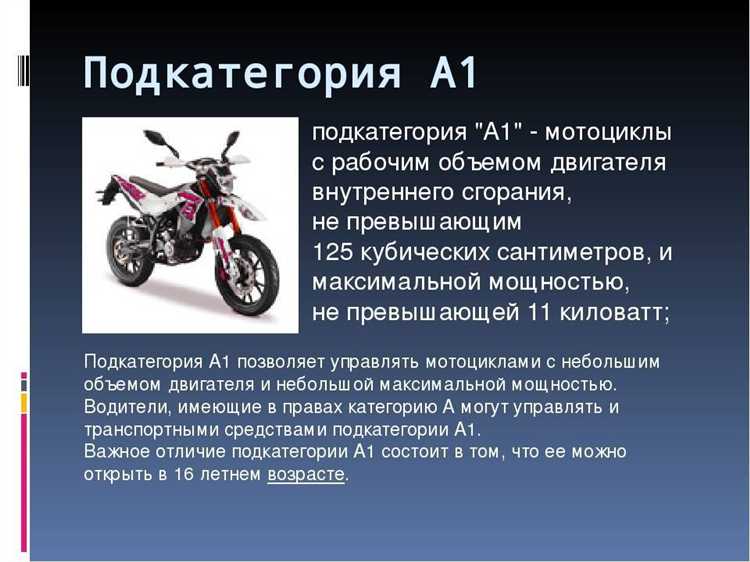 Подкатегория А1

подкатегория "А1" - мотоциклы с рабочим объемом двигателя внутреннего сгорания, не превышающим 125 кубических сантиметров, и максимальной мощностью, не превышающей 11 киловатт;

Подкатегория А1 позволяет управлять мотоциклами с небольшим объемом двигателя и небольшой максимальной мощностью. Водители, имеющие в правах категорию А могут управлять и транспортными средствами подкатегории А1.
Важное отличие подкатегории А1 состоит в том, что ее можно открыть в 16 летнем возрасте.